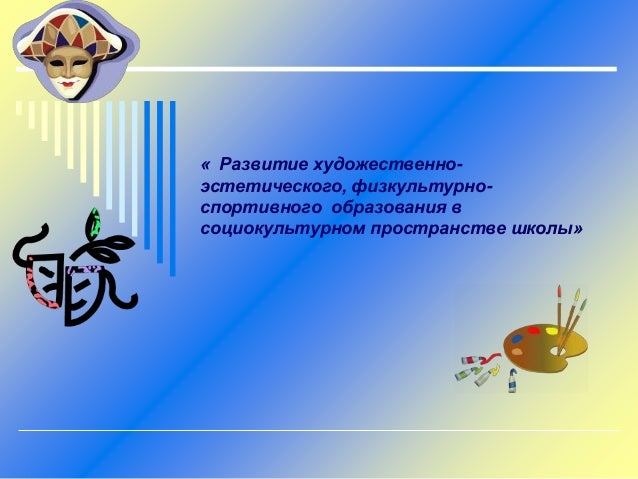 « Развитие художественно-эстетического, физкультурно-спортивного образования в социокультурном пространстве школы»